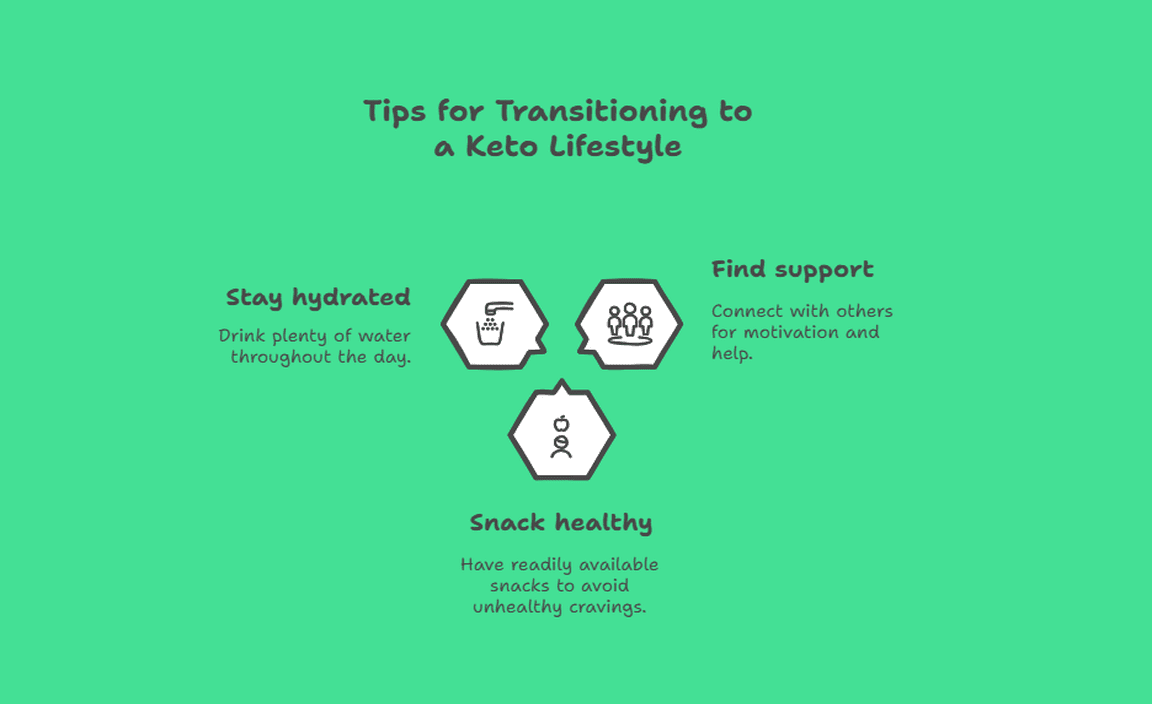 Tips for Transitioning to a Keto Lifestyle

Stay hydrated

Drink plenty of water throughout the day.

Find support

Connect with others for motivation and help.

Snack healthy

Have readily available snacks to avoid unhealthy cravings.